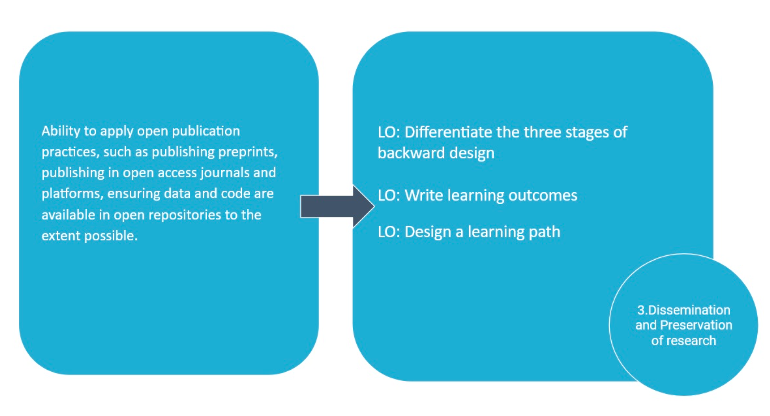 Ability to apply open publication practices, such as publishing preprints, publishing in open access journals and platforms, ensuring data and code are available in open repositories to the extent possible.

LO: Differentiate the three stages of backward design

LO: Write learning outcomes

LO: Design a learning path

3.Dissemination and Preservation of research